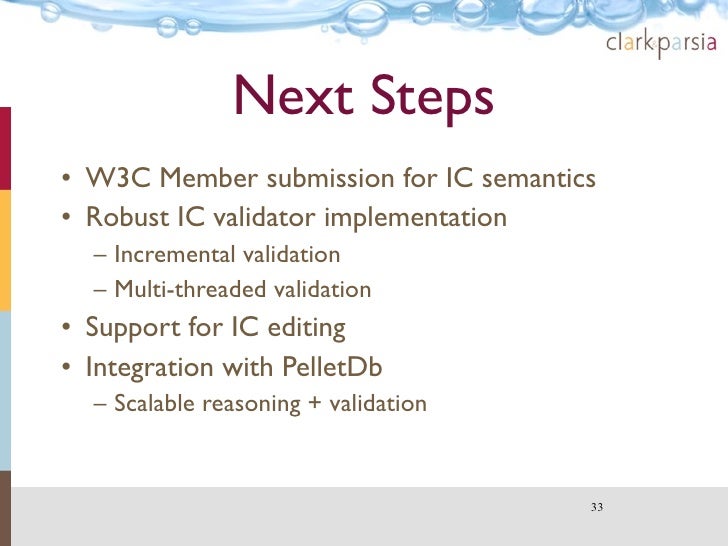 clark&parsia

Next Steps

• W3C Member submission for IC semantics
• Robust IC validator implementation
– Incremental validation
– Multi-threaded validation
• Support for IC editing
• Integration with PelletDb
– Scalable reasoning + validation

33